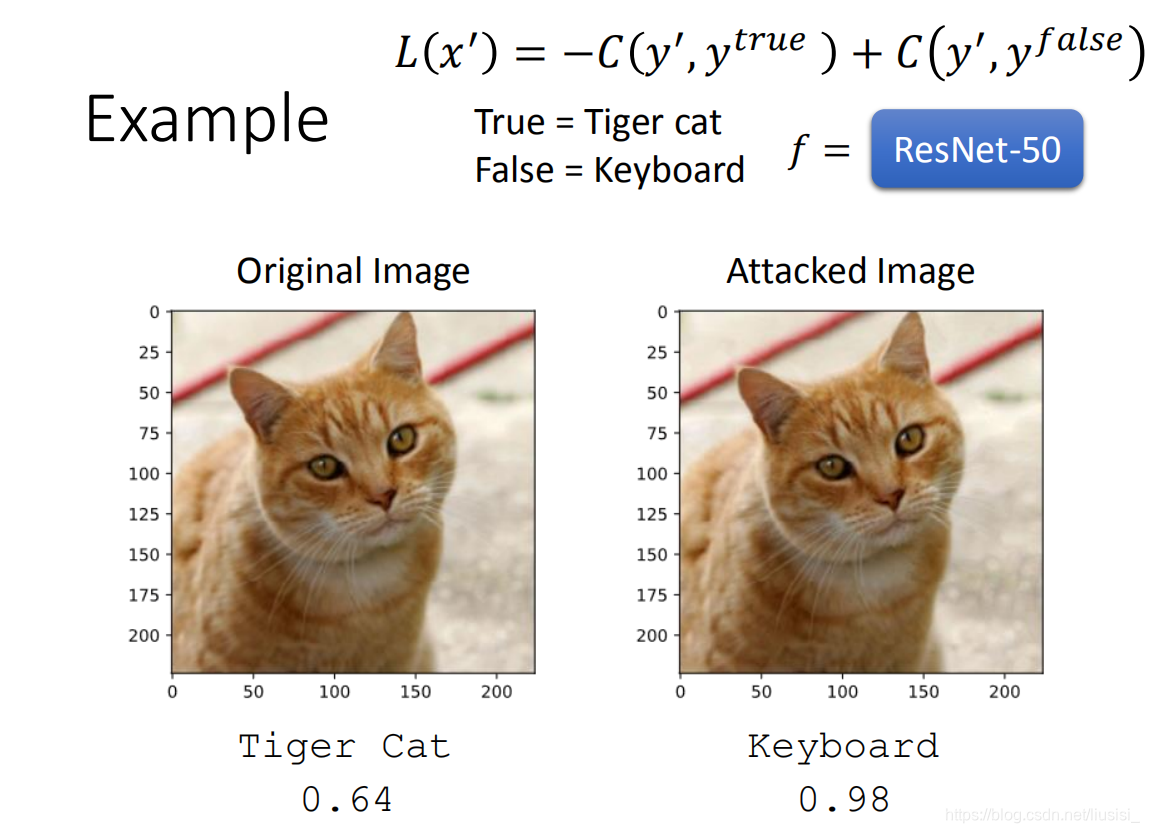 $L(x') = -C(y', y^{true}) + C(y', y^{false})$

Example

True = Tiger cat
False = Keyboard

$f =$ ResNet-50

Original Image

0
25
50
75
100
125
150
175
200
0 50 100 150 200

Tiger Cat
0.64

Attacked Image

0
25
50
75
100
125
150
175
200
0 50 100 150 200

Keyboard
0.98

https://blog.csdn.net/liusisi_